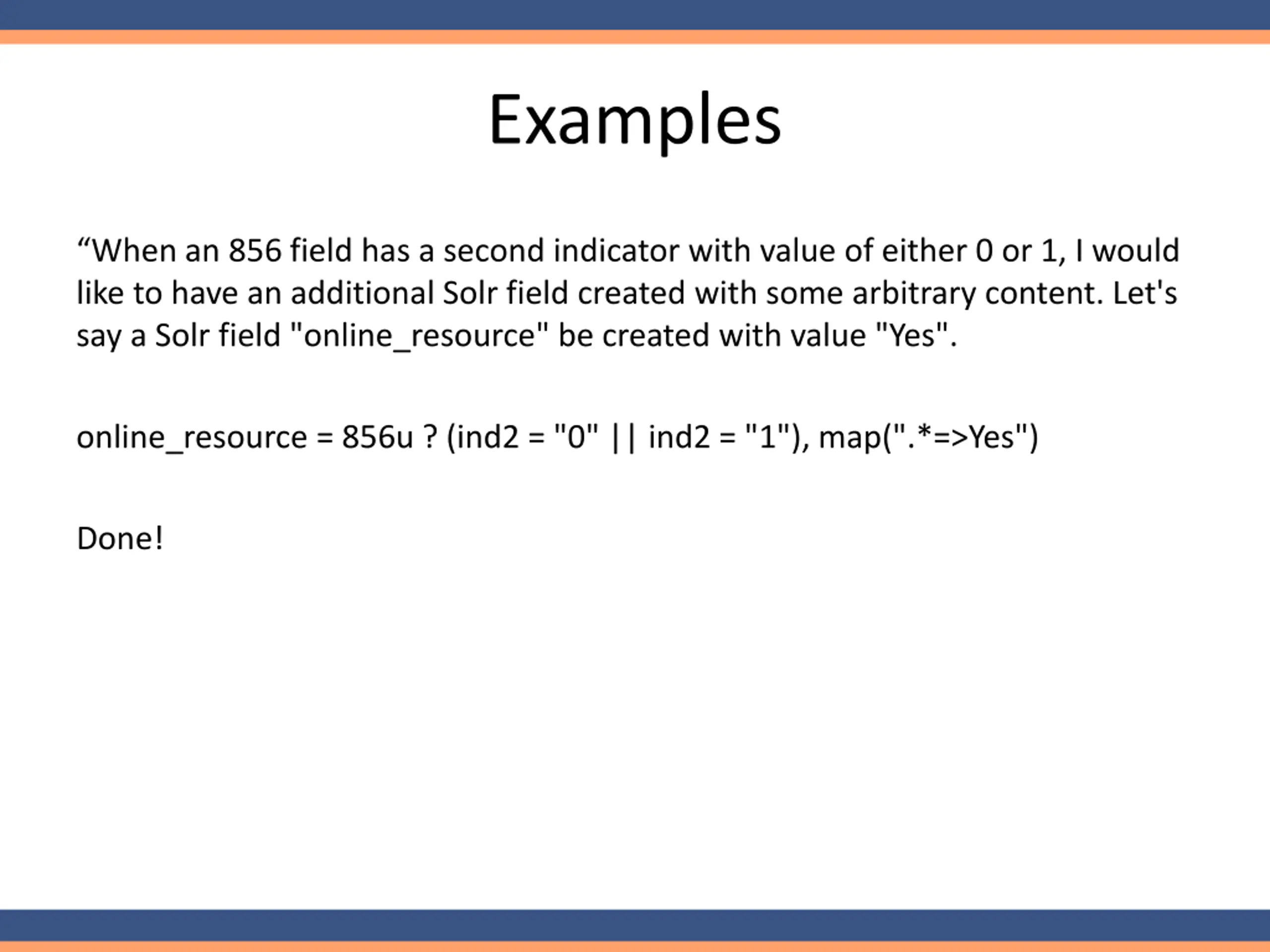 Examples

“When an 856 field has a second indicator with value of either 0 or 1, I would like to have an additional Solr field created with some arbitrary content. Let's say a Solr field "online_resource" be created with value "Yes".

online_resource = 856u ? (ind2 = "0" || ind2 = "1"), map(".*=>Yes")

Done!